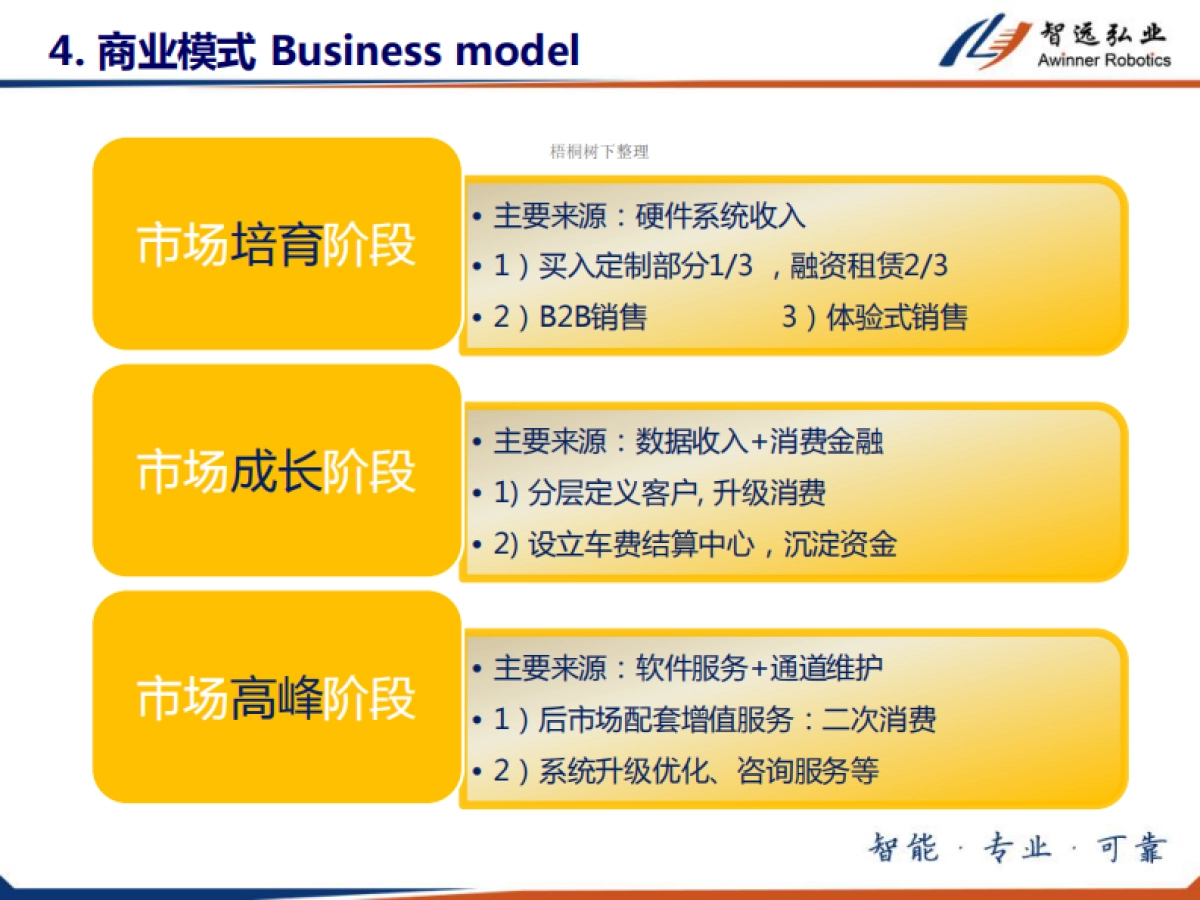 4. 商业模式 Business model

智远弘业
Awinner Robotics

梧桐树下整理

市场培育阶段

• 主要来源：硬件系统收入
• 1）买入定制部分1/3 ，融资租赁2/3
• 2）B2B销售 3）体验式销售

市场成长阶段

• 主要来源：数据收入+消费金融
• 1) 分层定义客户, 升级消费
• 2) 设立车费结算中心，沉淀资金

市场高峰阶段

• 主要来源：软件服务+通道维护
• 1）后市场配套增值服务：二次消费
• 2）系统升级优化、咨询服务等

智能 · 专业 · 可靠